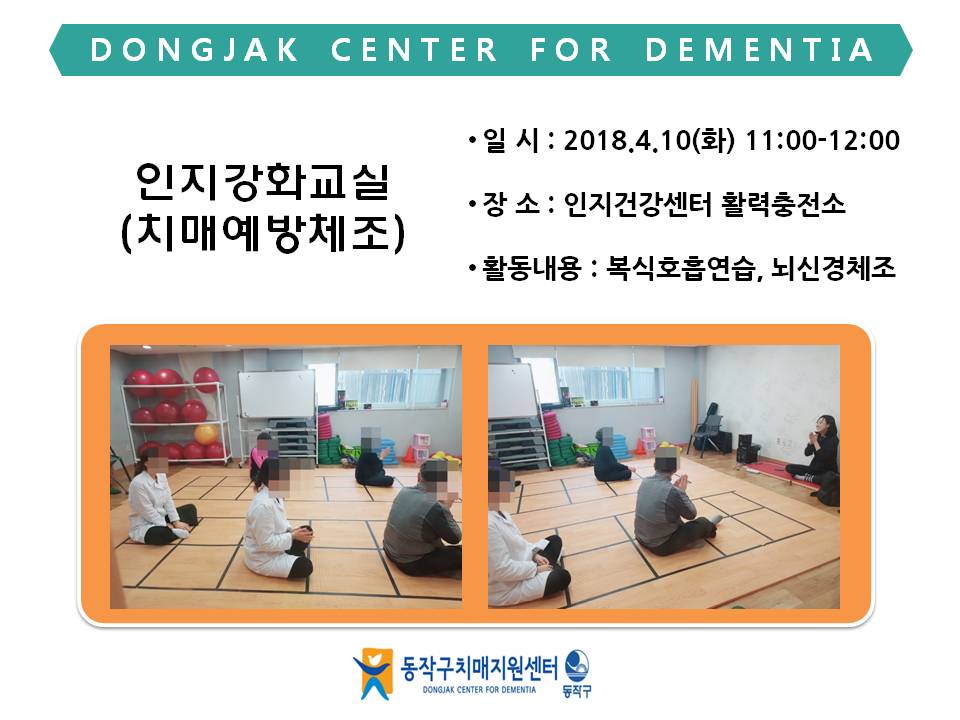 DONGJAK CENTER FOR DEMENTIA

인지강화교실
(치매예방체조)

• 일 시 : 2018.4.10(화) 11:00-12:00

• 장 소 : 인지건강센터 활력충전소

• 활동내용 : 복식호흡연습, 뇌신경체조

동작구치매지원센터
DONGJAK CENTER FOR DEMENTIA
동작구